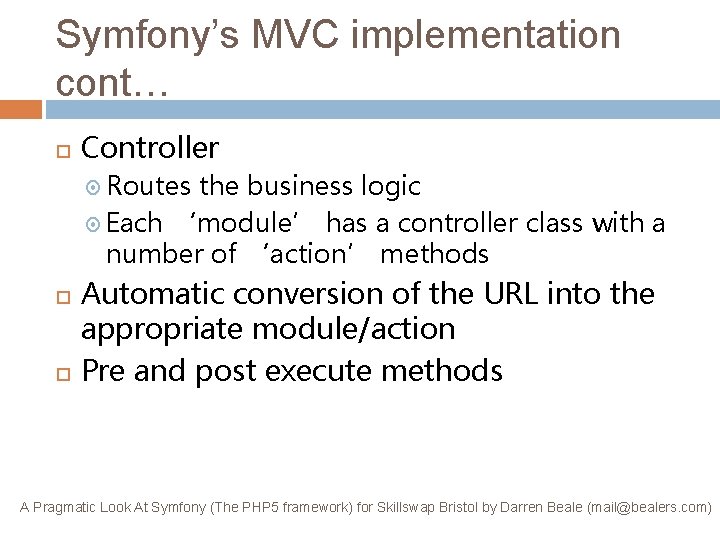 Symfony’s MVC implementation cont…

Controller

Routes the business logic

Each ‘module’ has a controller class with a number of ‘action’ methods

Automatic conversion of the URL into the appropriate module/action

Pre and post execute methods

A Pragmatic Look At Symfony (The PHP5 framework) for Skillswap Bristol by Darren Beale (mail@bealers.com)